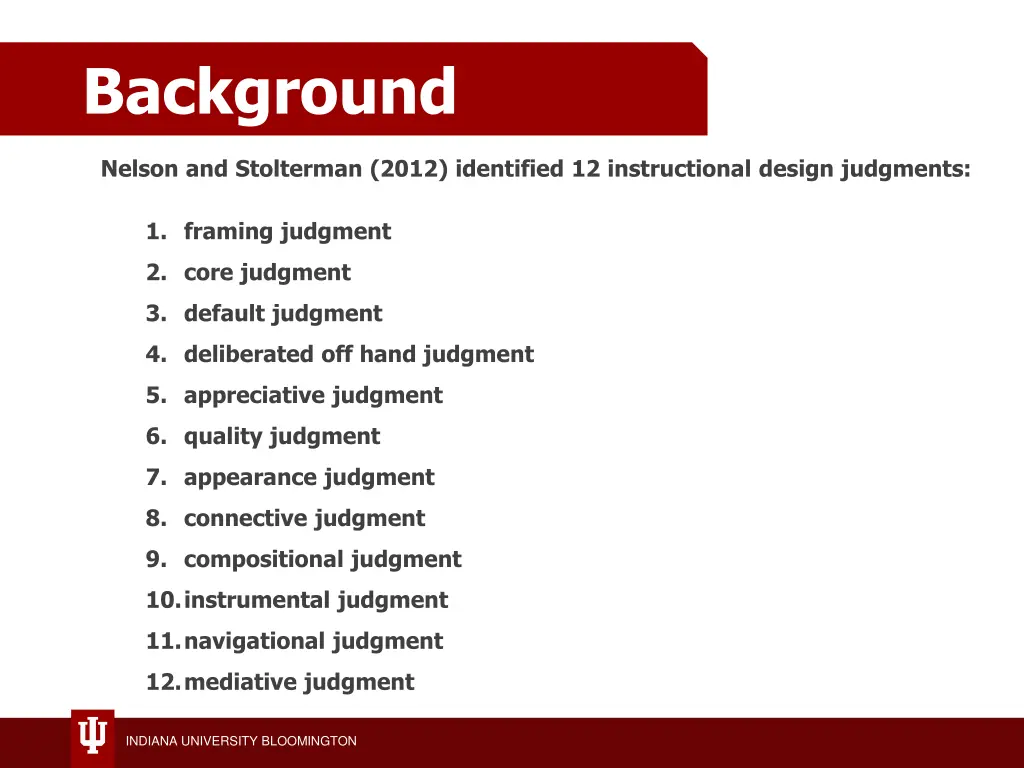 Background

Nelson and Stolterman (2012) identified 12 instructional design judgments:

1. framing judgment
2. core judgment
3. default judgment
4. deliberated off hand judgment
5. appreciative judgment
6. quality judgment
7. appearance judgment
8. connective judgment
9. compositional judgment
10. instrumental judgment
11. navigational judgment
12. mediative judgment

INDIANA UNIVERSITY BLOOMINGTON